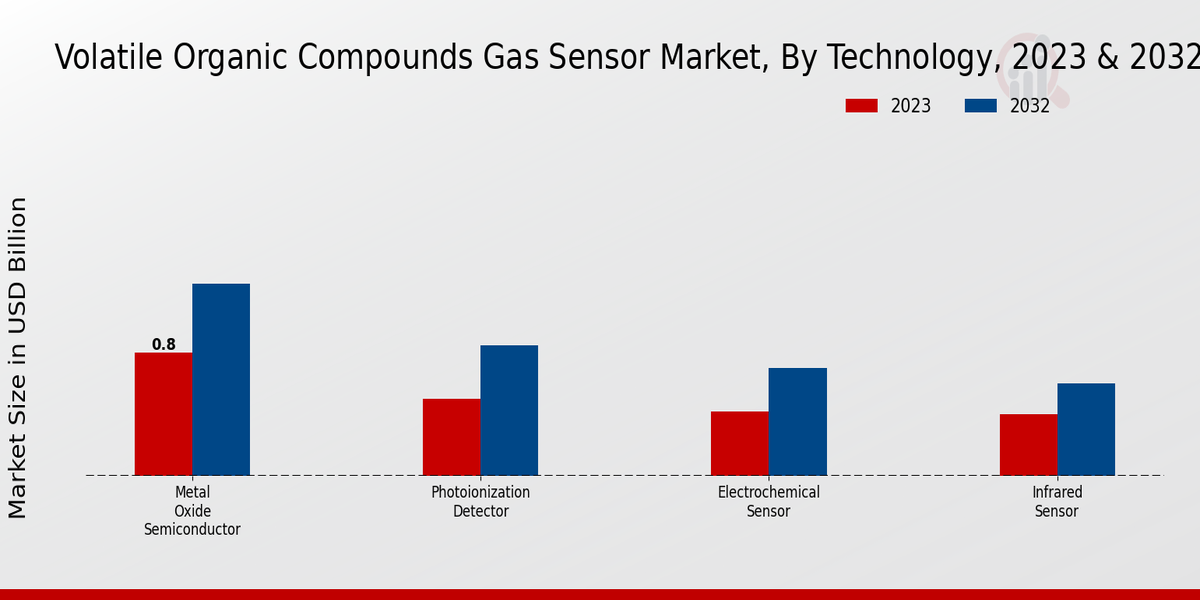 Volatile Organic Compounds Gas Sensor Market, By Technology, 2023 & 2032

2023
2032

Market Size in USD Billion

0.8

Metal Oxide Semiconductor

Photoionization Detector

Electrochemical Sensor

Infrared Sensor